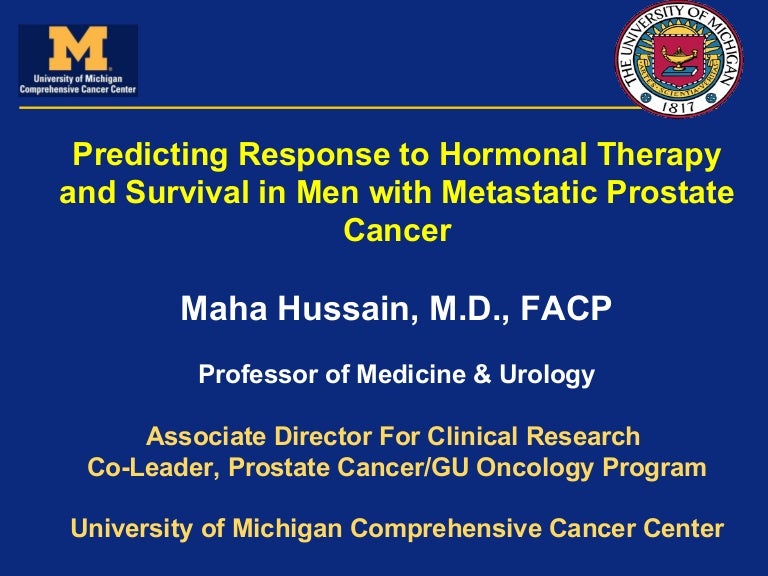 M
University of Michigan
Comprehensive Cancer Center

THE UNIVERSITY OF MICHIGAN
ARTES SCIENTIA VERITAS
1817

Predicting Response to Hormonal Therapy and Survival in Men with Metastatic Prostate Cancer

Maha Hussain, M.D., FACP

Professor of Medicine & Urology

Associate Director For Clinical Research
Co-Leader, Prostate Cancer/GU Oncology Program

University of Michigan Comprehensive Cancer Center